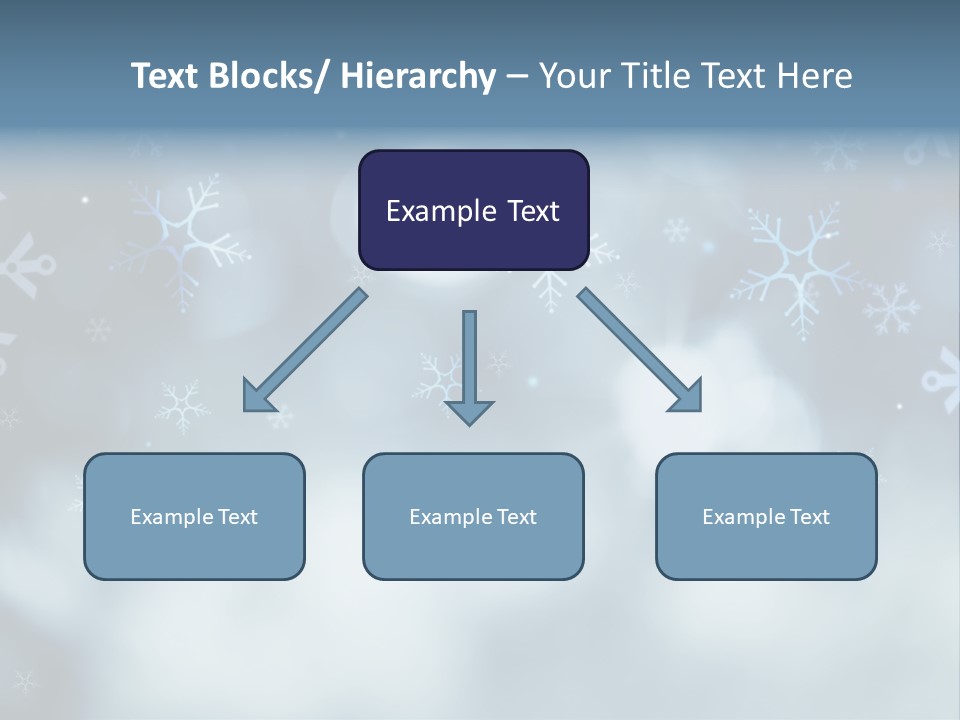 Text Blocks/ Hierarchy – Your Title Text Here

Example Text

Example Text

Example Text

Example Text